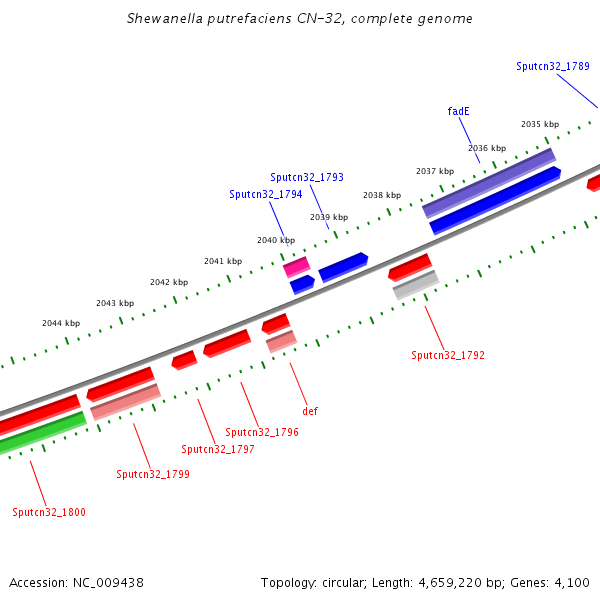 Shewanella putrefaciens CN-32, complete genome

Sputcn32_1789

fadE

2035 kbp

2036 kbp

2037 kbp

Sputcn32_1793

Sputcn32_1794

2038 kbp

2039 kbp

2040 kbp

2041 kbp

2042 kbp

2043 kbp

2044 kbp

Sputcn32_1792

def

Sputcn32_1796

Sputcn32_1797

Sputcn32_1799

Sputcn32_1800

Accession: NC_009438

Topology: circular; Length: 4,659,220 bp; Genes: 4,100